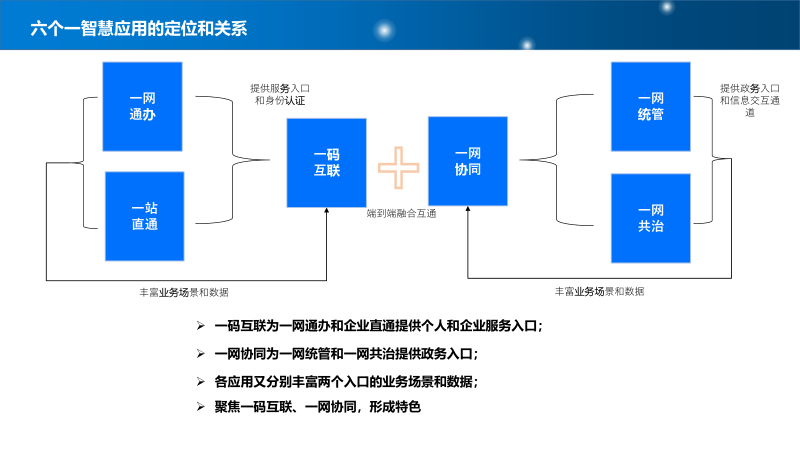 六个一智慧应用的定位和关系

一网通办

一站直通

提供服务入口和身份认证

一码互联

端到端融合互通

一网协同

一网统管

一网共治

提供政务入口和信息交互通道

丰富业务场景和数据

丰富业务场景和数据

➢ 一码互联为一网通办和企业直通提供个人和企业服务入口；

➢ 一网协同为一网统管和一网共治提供政务入口；

➢ 各应用又分别丰富两个入口的业务场景和数据；

➢ 聚焦一码互联、一网协同，形成特色